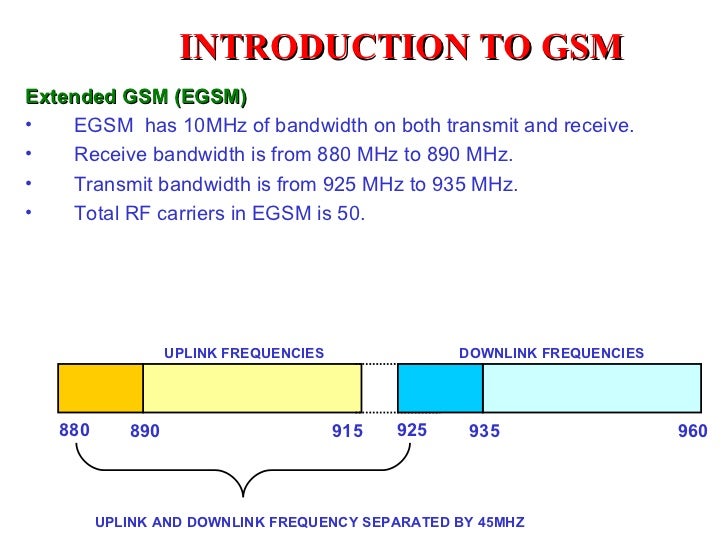 INTRODUCTION TO GSM

Extended GSM (EGSM)

• EGSM has 10MHz of bandwidth on both transmit and receive.
• Receive bandwidth is from 880 MHz to 890 MHz.
• Transmit bandwidth is from 925 MHz to 935 MHz.
• Total RF carriers in EGSM is 50.

UPLINK FREQUENCIES

DOWNLINK FREQUENCIES

880 890 915 925 935 960

UPLINK AND DOWNLINK FREQUENCY SEPARATED BY 45MHZ